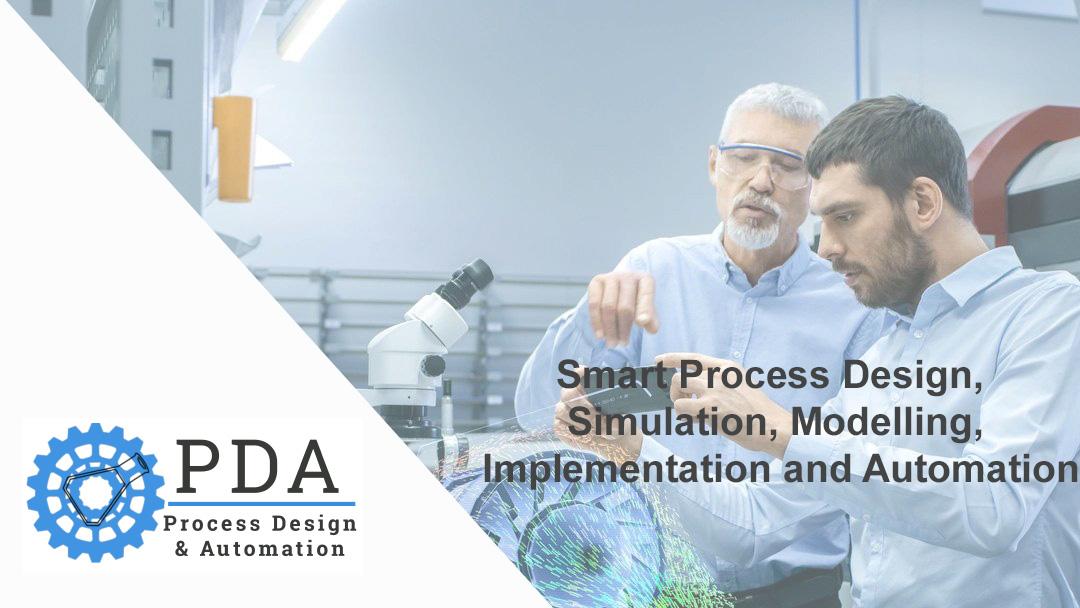 Smart Process Design,
Simulation, Modelling,
Implementation and Automation

PDA
Process Design
& Automation